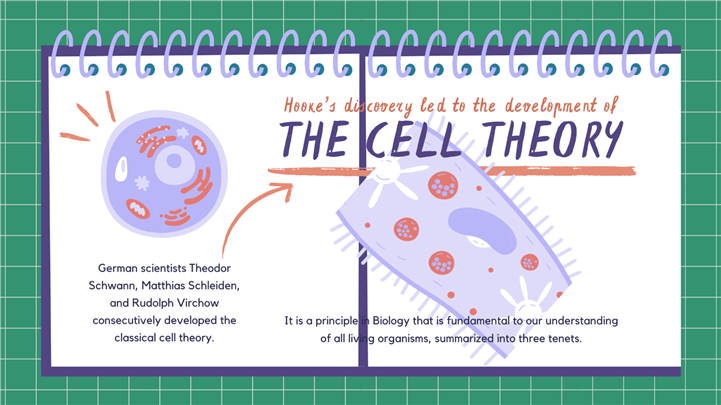 Hooke's discovery led to the development of
THE CELL THEORY

German scientists Theodor Schwann, Matthias Schleiden, and Rudolph Virchow consecutively developed the classical cell theory.

It is a principle in Biology that is fundamental to our understanding of all living organisms, summarized into three tenets.